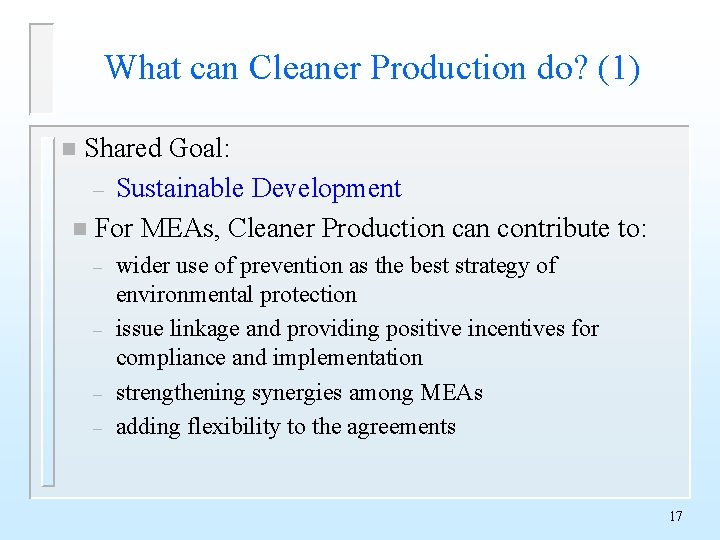 What can Cleaner Production do? (1)

■ Shared Goal:
– Sustainable Development
■ For MEAs, Cleaner Production can contribute to:
– wider use of prevention as the best strategy of environmental protection
– issue linkage and providing positive incentives for compliance and implementation
– strengthening synergies among MEAs
– adding flexibility to the agreements

17